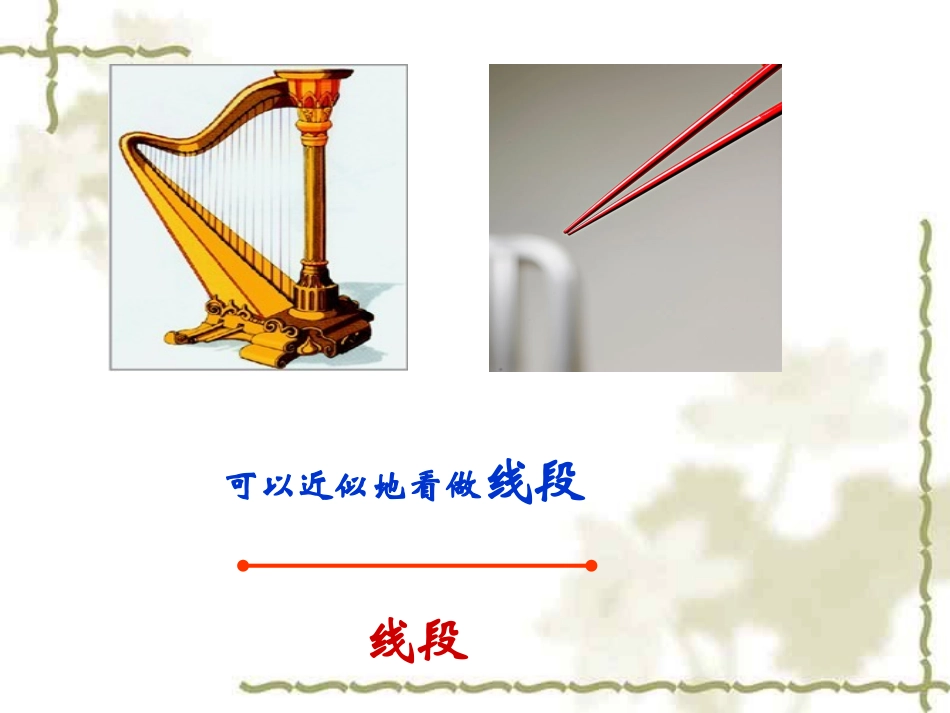 可以近似地看做线段

线段